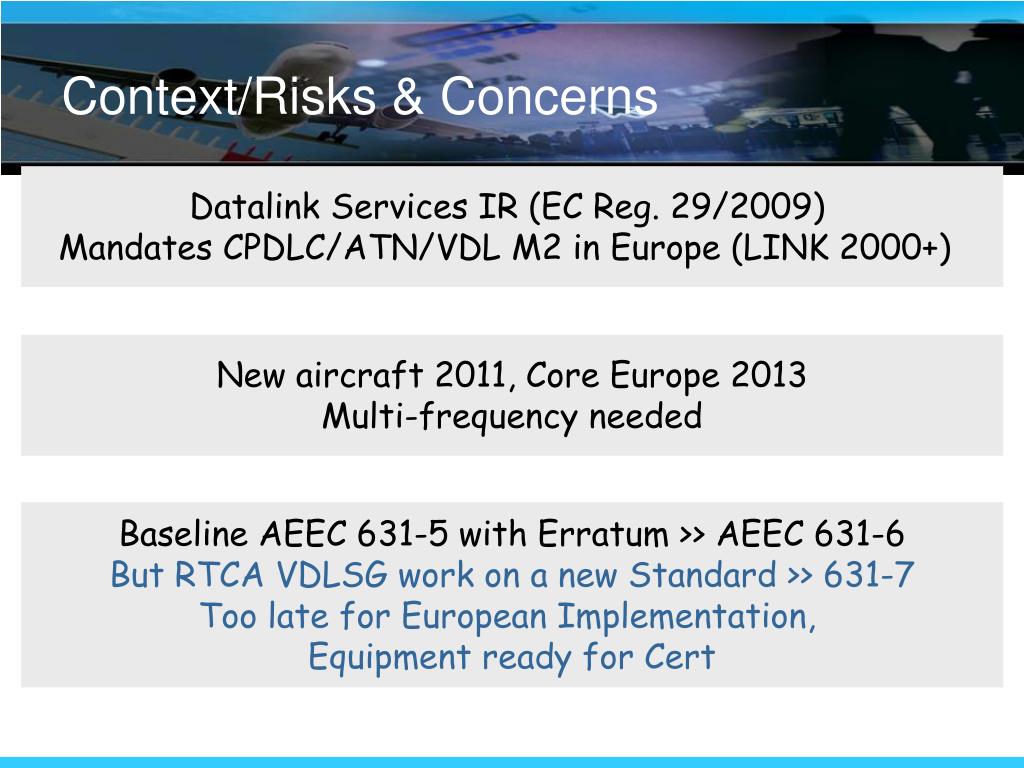 Context/Risks & Concerns

Datalink Services IR (EC Reg. 29/2009)
Mandates CPDLC/ATN/VDL M2 in Europe (LINK 2000+)

New aircraft 2011, Core Europe 2013
Multi-frequency needed

Baseline AEEC 631-5 with Erratum >> AEEC 631-6
But RTCA VDLSG work on a new Standard >> 631-7
Too late for European Implementation,
Equipment ready for Cert